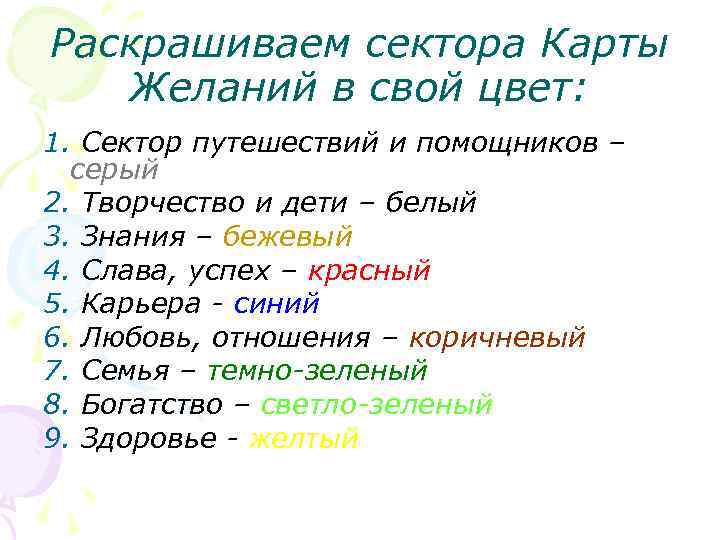 Раскрашиваем сектора Карты Желаний в свой цвет:

1. Сектор путешествий и помощников – серый
2. Творчество и дети – белый
3. Знания – бежевый
4. Слава, успех – красный
5. Карьера - синий
6. Любовь, отношения – коричневый
7. Семья – темно-зеленый
8. Богатство – светло-зеленый
9. Здоровье - желтый